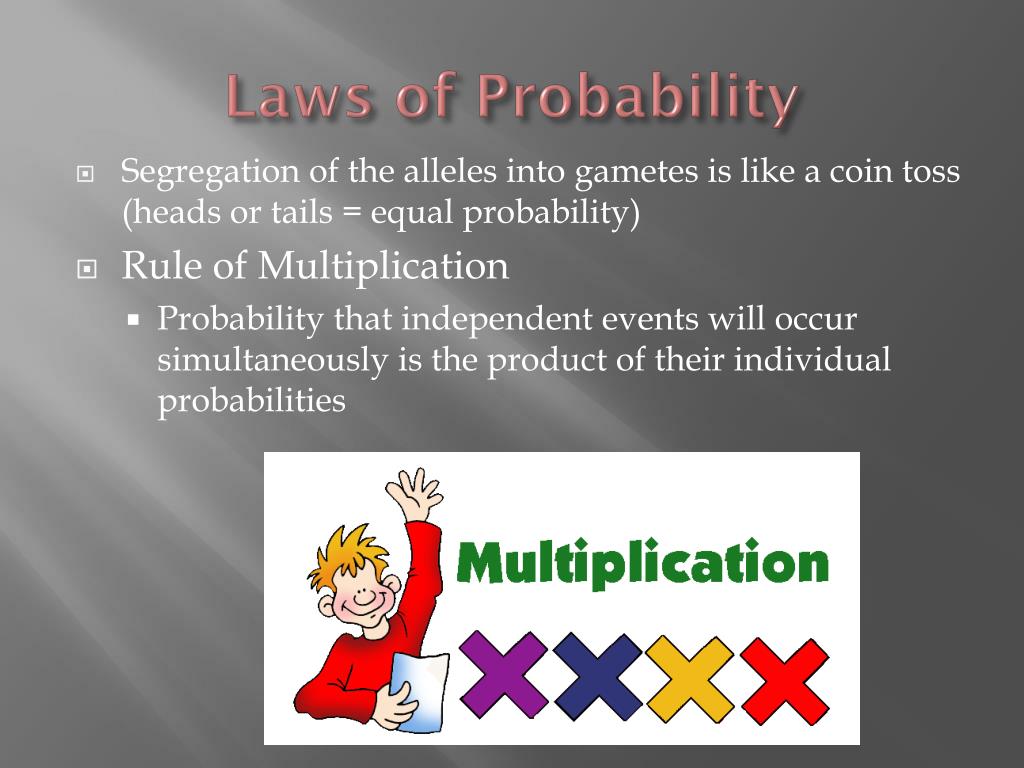 Laws of Probability

Segregation of the alleles into gametes is like a coin toss (heads or tails = equal probability)

Rule of Multiplication

Probability that independent events will occur simultaneously is the product of their individual probabilities

Multiplication